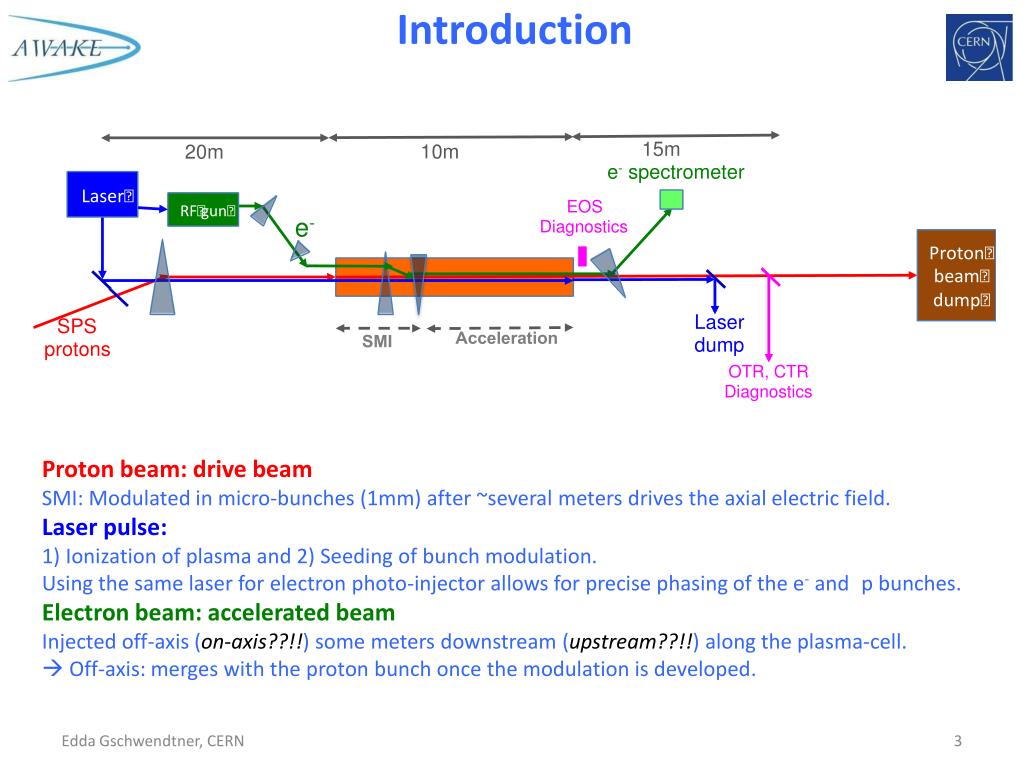 AWAKE

Introduction

CERN

20m

10m

15m

$e^-$ spectrometer

Laser

RF gun

$e^-$

EOS Diagnostics

Proton beam dump

SPS protons

SMI

Acceleration

Laser dump

OTR, CTR Diagnostics

Proton beam: drive beam
SMI: Modulated in micro-bunches (1mm) after ~several meters drives the axial electric field.
Laser pulse:
1) Ionization of plasma and 2) Seeding of bunch modulation.
Using the same laser for electron photo-injector allows for precise phasing of the $e^-$ and p bunches.
Electron beam: accelerated beam
Injected off-axis (on-axis??!!) some meters downstream (upstream??!!) along the plasma-cell.
→ Off-axis: merges with the proton bunch once the modulation is developed.

Edda Gschwendtner, CERN

3